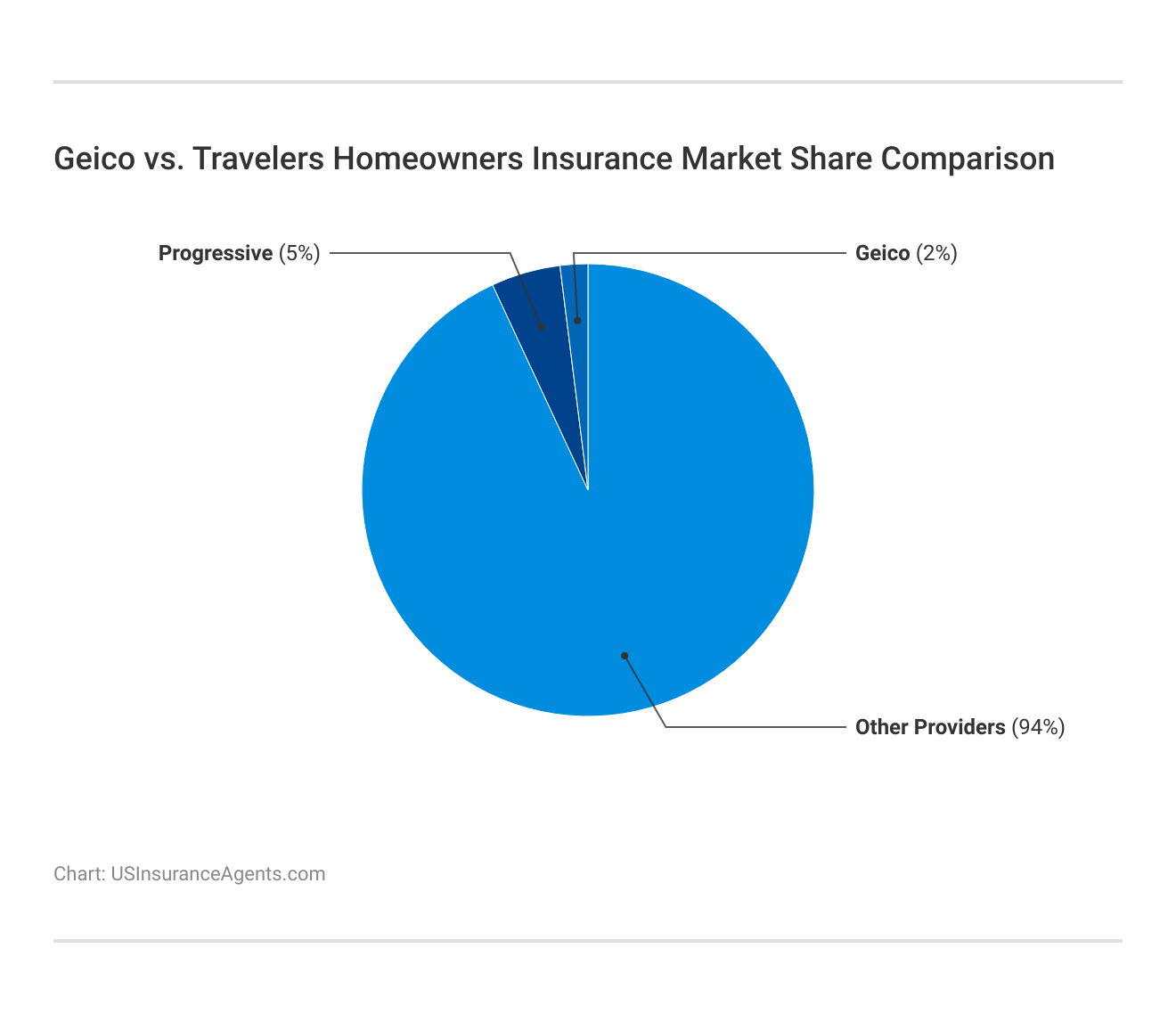 Geico vs. Travelers Homeowners Insurance Market Share Comparison

Progressive (5%)

Geico (2%)

Other Providers (94%)

Chart: USInsuranceAgents.com